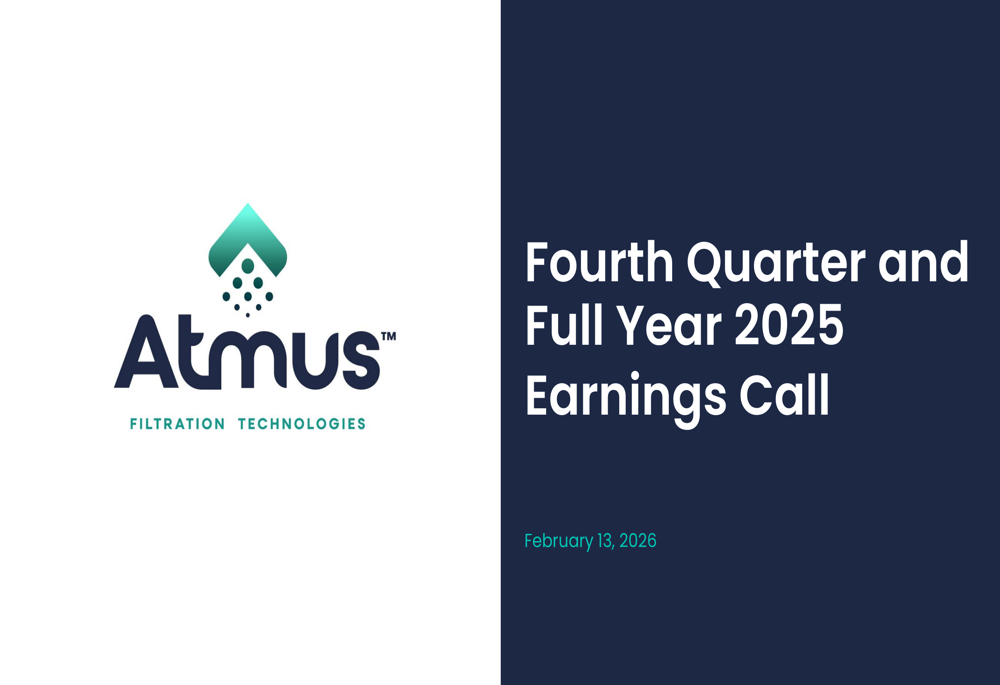 Atmus™

FILTRATION TECHNOLOGIES

Fourth Quarter and Full Year 2025 Earnings Call

February 13, 2026